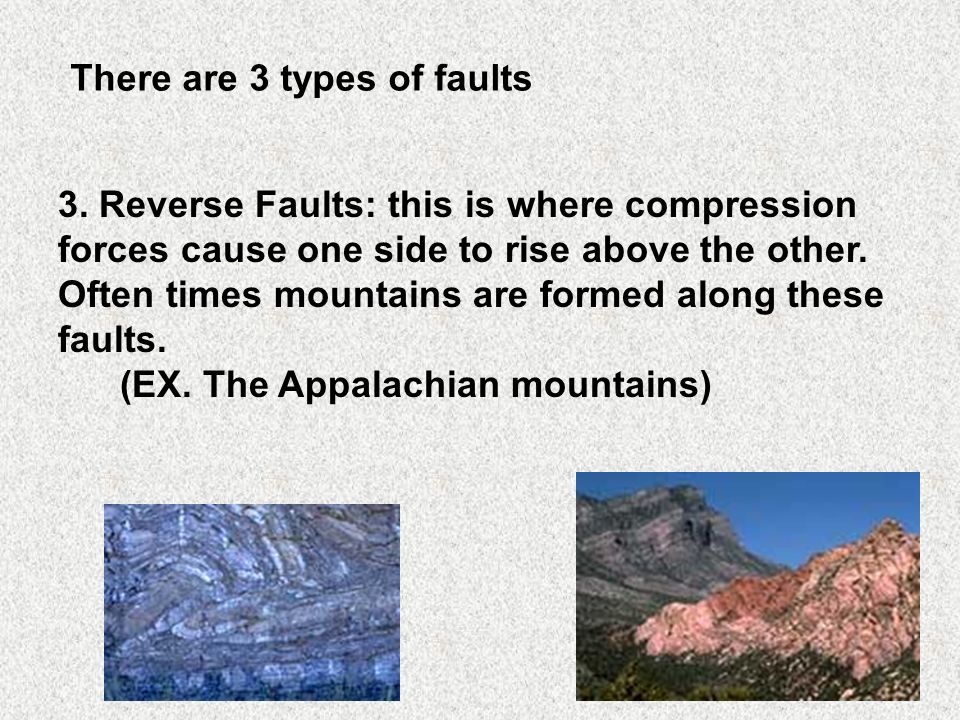 There are 3 types of faults

3. Reverse Faults: this is where compression forces cause one side to rise above the other. Often times mountains are formed along these faults.
(EX. The Appalachian mountains)